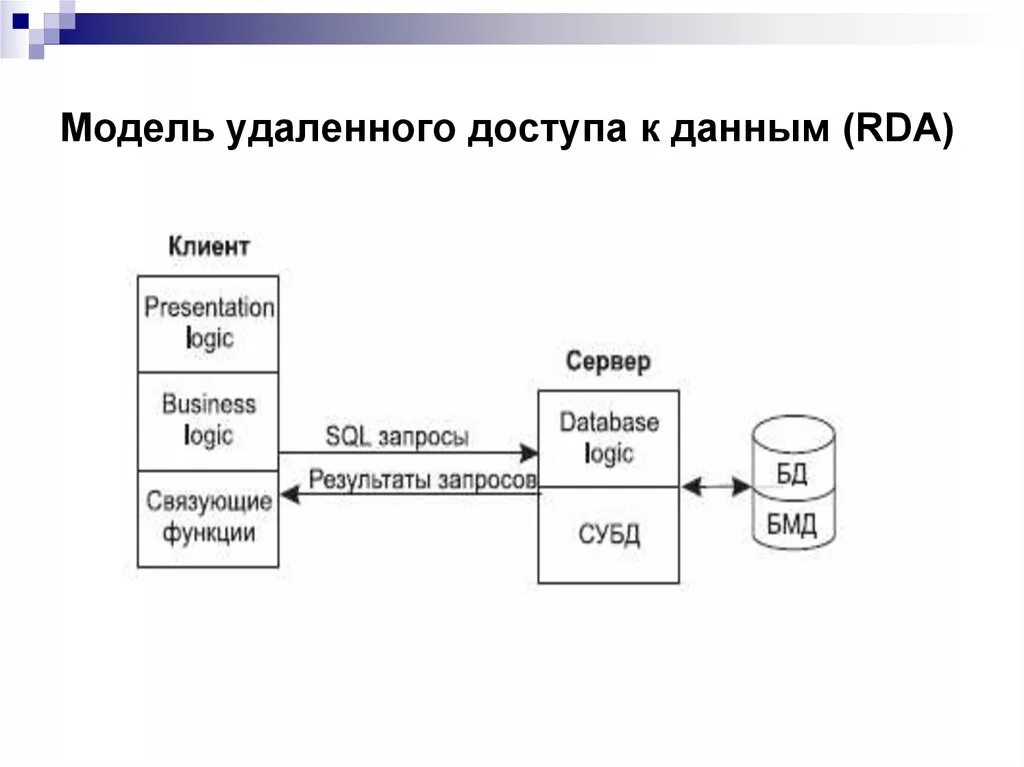 Модель удаленного доступа к данным (RDA)

Клиент

Presentation logic

Business logic

Связующие функции

SQL запросы

Результаты запросов

Сервер

Database logic

СУБД

БД

БМД